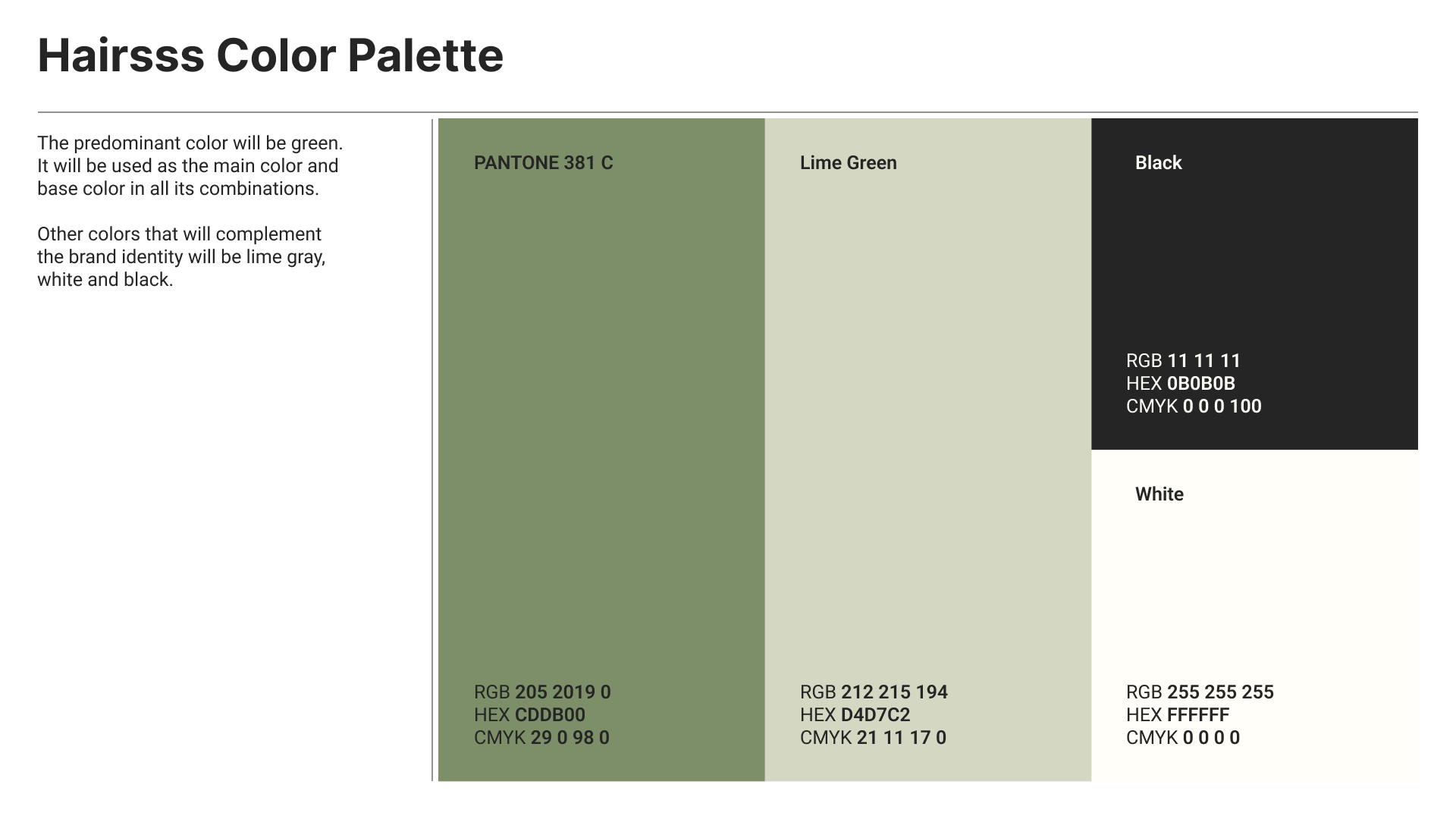 Hairsss Color Palette

The predominant color will be green. It will be used as the main color and base color in all its combinations.

Other colors that will complement the brand identity will be lime gray, white and black.

PANTONE 381 C

RGB 205 2019 0
HEX CDDB00
CMYK 29 0 98 0

Lime Green

RGB 212 215 194
HEX D4D7C2
CMYK 21 11 17 0

Black

RGB 11 11 11
HEX 0B0B0B
CMYK 0 0 0 100

White

RGB 255 255 255
HEX FFFFFF
CMYK 0 0 0 0